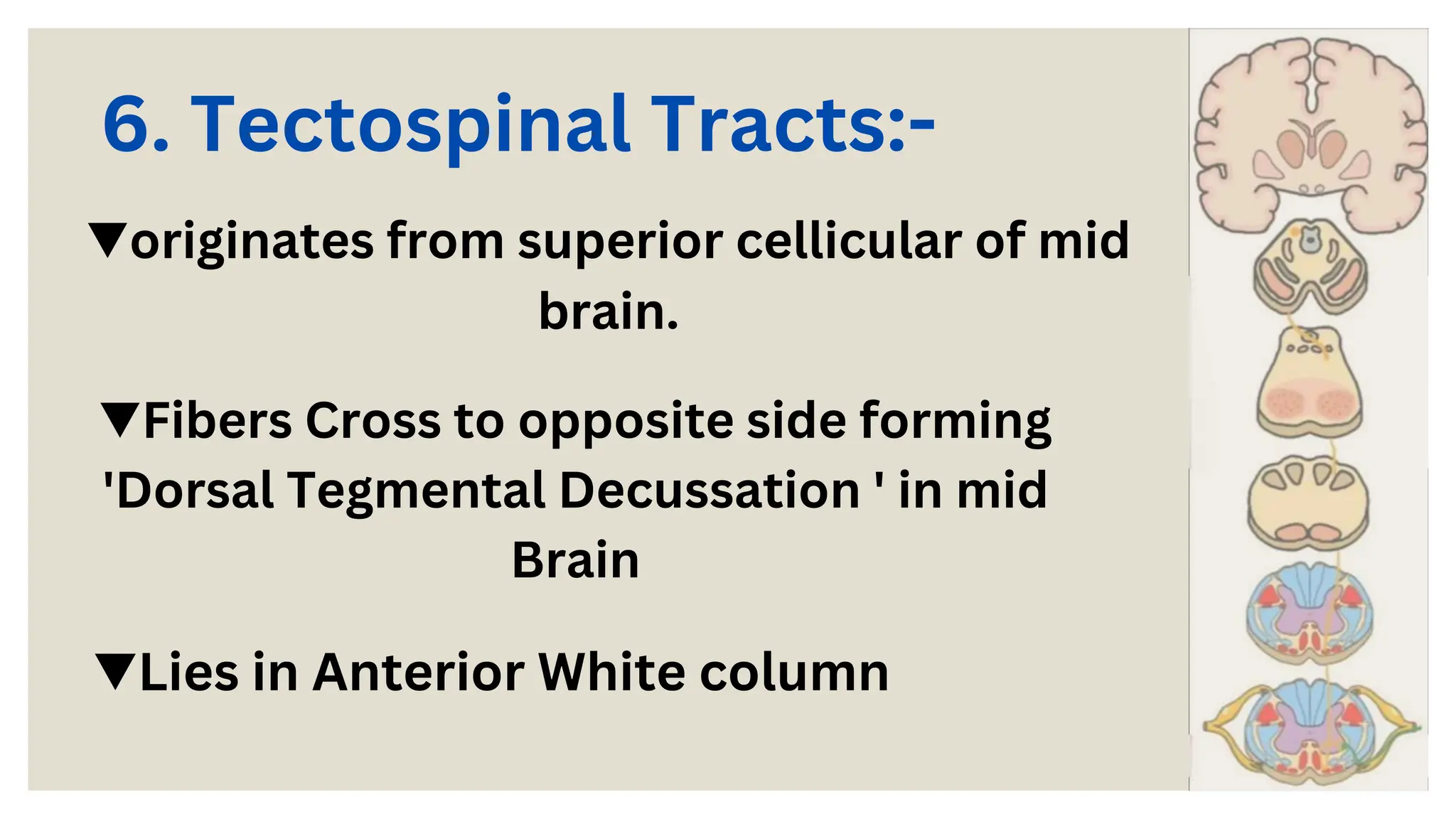 6. Tectospinal Tracts:-

▼originates from superior cellicular of mid brain.

▼Fibers Cross to opposite side forming 'Dorsal Tegmental Decussation ' in mid Brain

▼Lies in Anterior White column